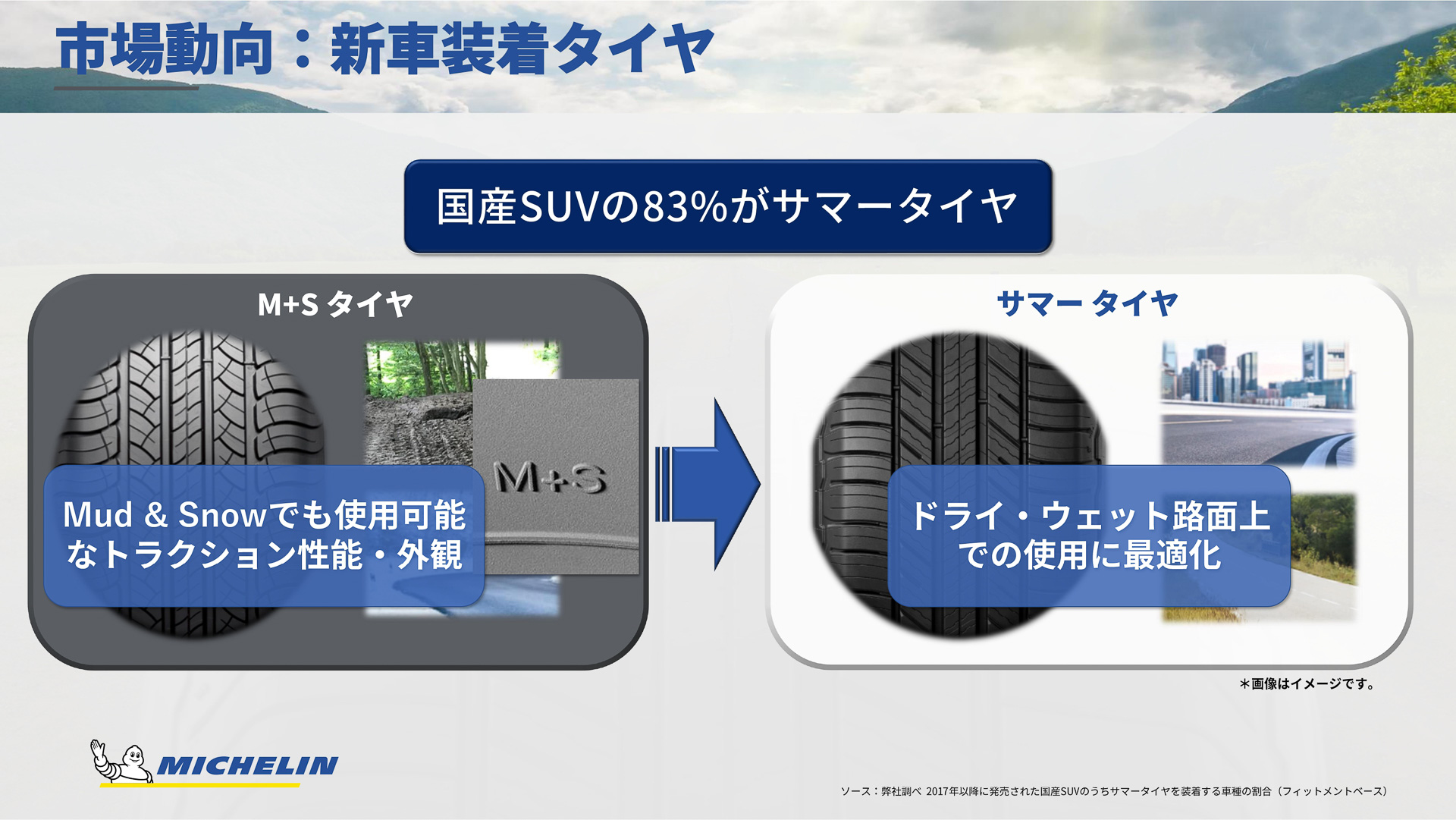 市場動向：新車装着タイヤ

国産SUVの83%がサマータイヤ

M+S タイヤ

M+S

Mud & Snowでも使用可能なトラクション性能・外観

サマー タイヤ

ドライ・ウェット路面上での使用に最適化

＊画像はイメージです。

MICHELIN

ソース：弊社調べ 2017年以降に発売された国産SUVのうちサマータイヤを装着する車種の割合（フィットメントベース）